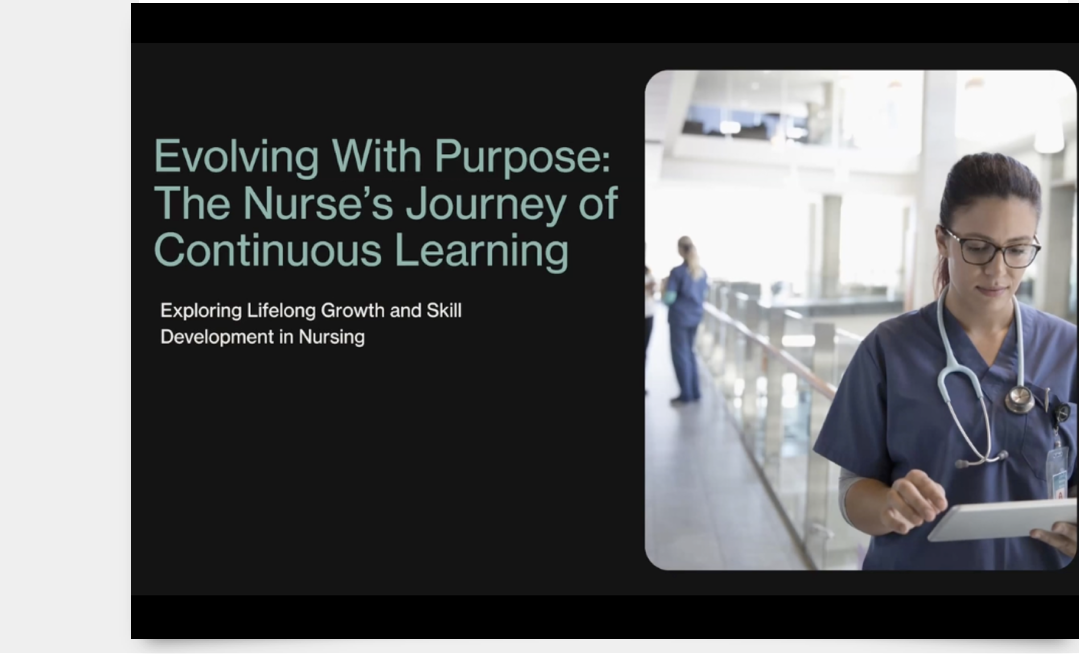 Evolving With Purpose: The Nurse's Journey of Continuous Learning

Exploring Lifelong Growth and Skill Development in Nursing